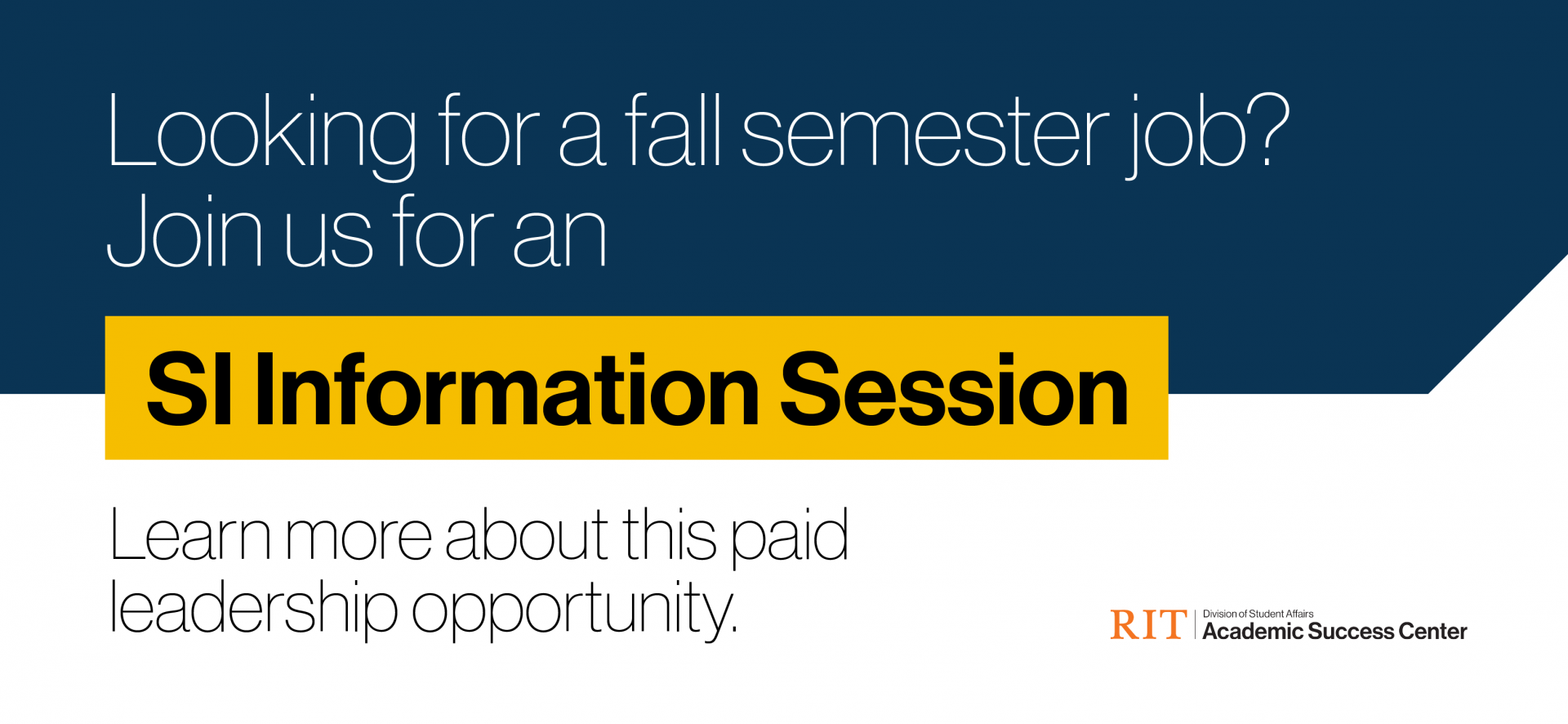 Looking for a fall semester job? Join us for an

SI Information Session

Learn more about this paid leadership opportunity.

RIT | Division of Student Affairs
Academic Success Center